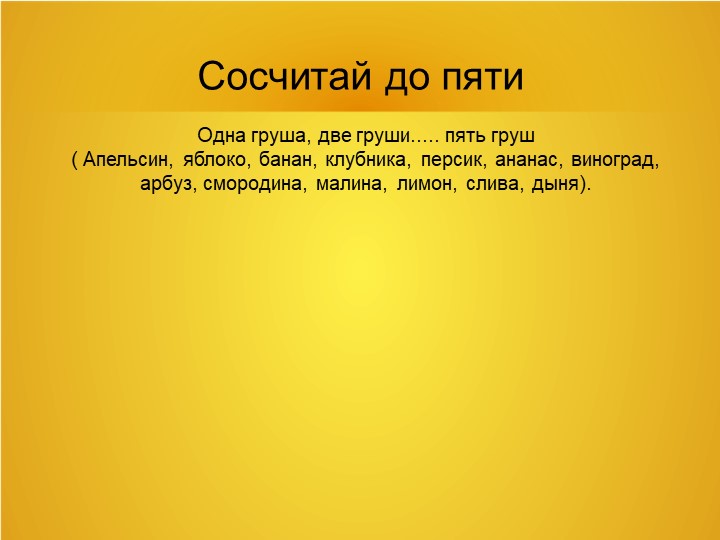 Сосчитай до пяти

Одна груша, две груши….. пять груш
( Апельсин, яблоко, банан, клубника, персик, ананас, виноград, арбуз, смородина, малина, лимон, слива, дыня).